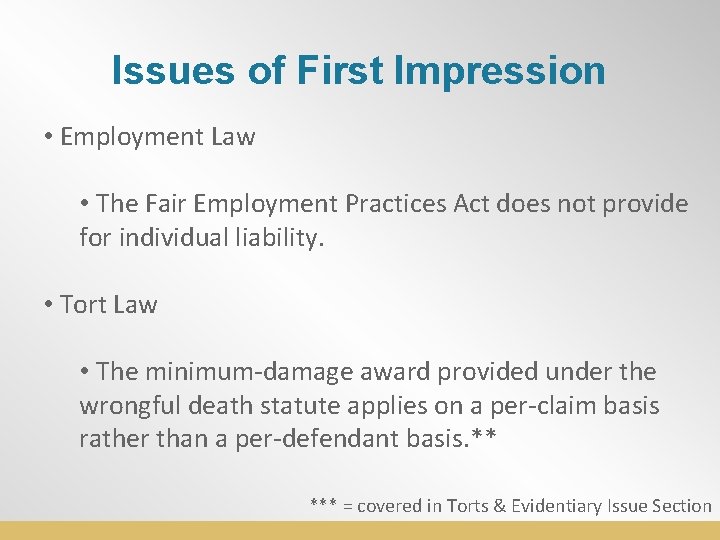 Issues of First Impression

• Employment Law

• The Fair Employment Practices Act does not provide for individual liability.

• Tort Law

• The minimum-damage award provided under the wrongful death statute applies on a per-claim basis rather than a per-defendant basis.**

*** = covered in Torts & Evidentiary Issue Section